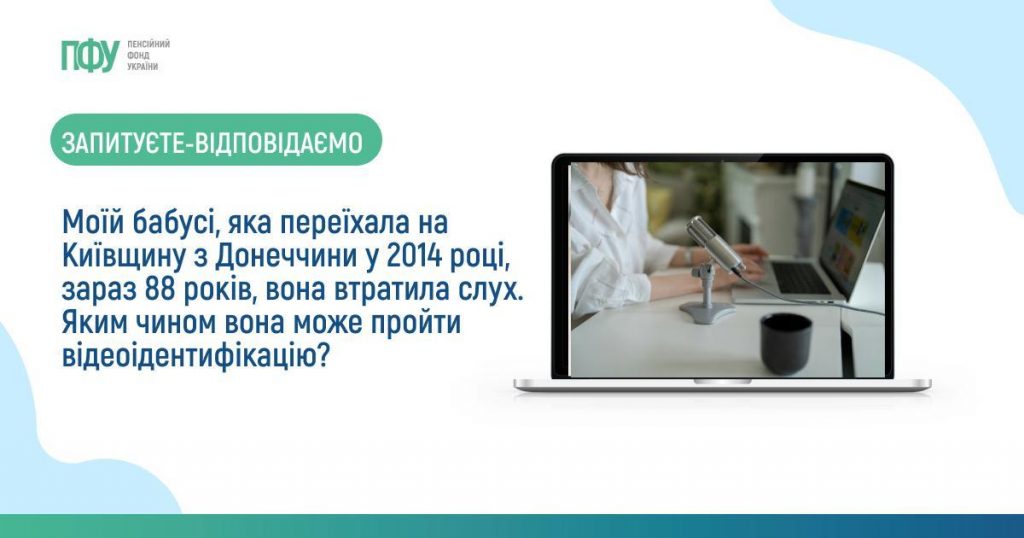 ПФУ ПЕНСІЙНИЙ ФОНД УКРАЇНИ

ЗАПИТУЄТЕ-ВІДПОВІДАЄМО

Моїй бабусі, яка переїхала на Київщину з Донеччини у 2014 році, зараз 88 років, вона втратила слух. Яким чином вона може пройти відеоідентифікацію?